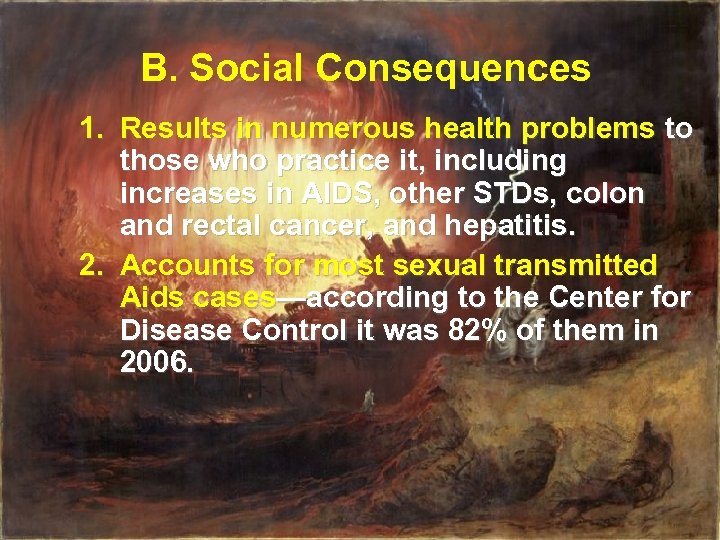 B. Social Consequences

1. Results in numerous health problems to those who practice it, including increases in AIDS, other STDs, colon and rectal cancer, and hepatitis.

2. Accounts for most sexual transmitted Aids cases—according to the Center for Disease Control it was 82% of them in 2006.